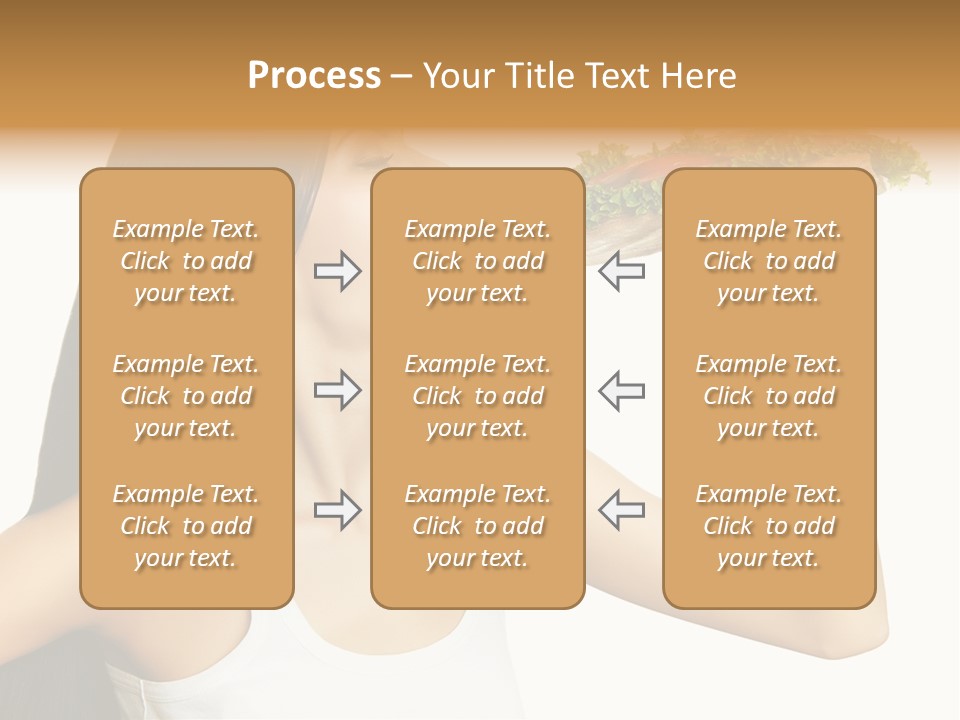 Process – Your Title Text Here

Example Text. Click to add your text.

Example Text. Click to add your text.

Example Text. Click to add your text.

Example Text. Click to add your text.

Example Text. Click to add your text.

Example Text. Click to add your text.

Example Text. Click to add your text.

Example Text. Click to add your text.

Example Text. Click to add your text.